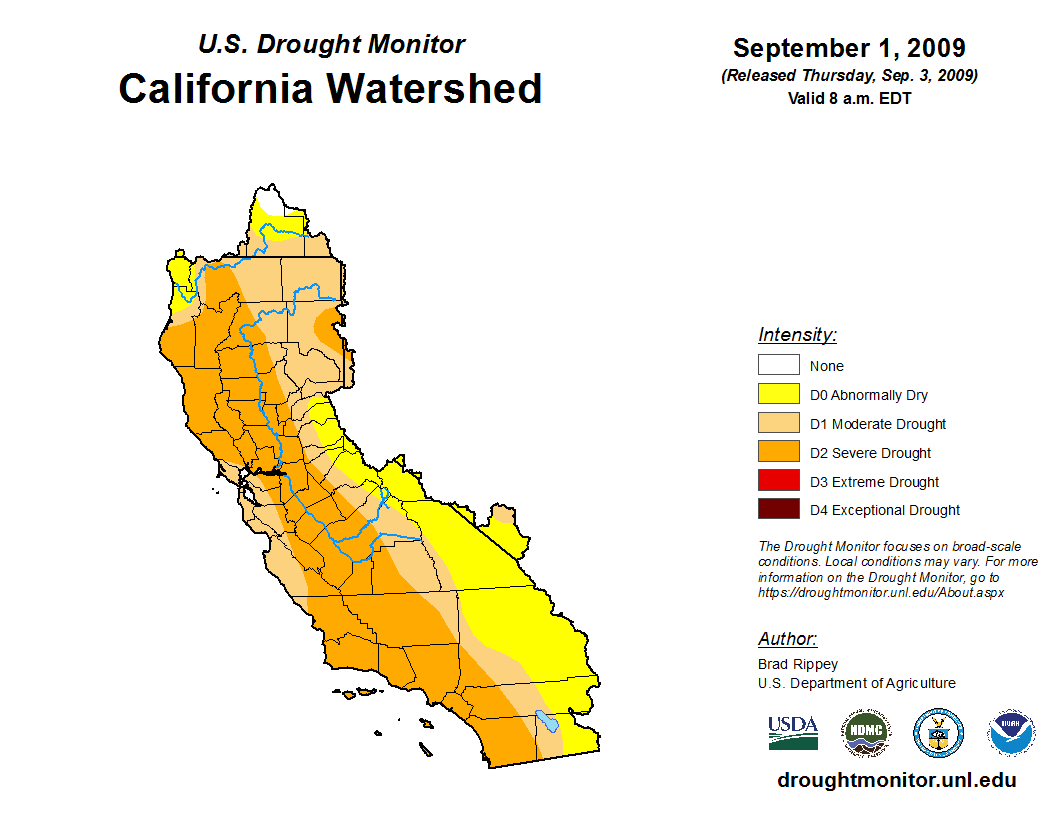 U.S. Drought Monitor
California Watershed

September 1, 2009
(Released Thursday, Sep. 3, 2009)
Valid 8 a.m. EDT

Intensity:
None
D0 Abnormally Dry
D1 Moderate Drought
D2 Severe Drought
D3 Extreme Drought
D4 Exceptional Drought

The Drought Monitor focuses on broad-scale conditions. Local conditions may vary. For more information on the Drought Monitor, go to https://droughtmonitor.unl.edu/About.aspx

Author:
Brad Rippey
U.S. Department of Agriculture

USDA
NDMC
NOAA

droughtmonitor.unl.edu